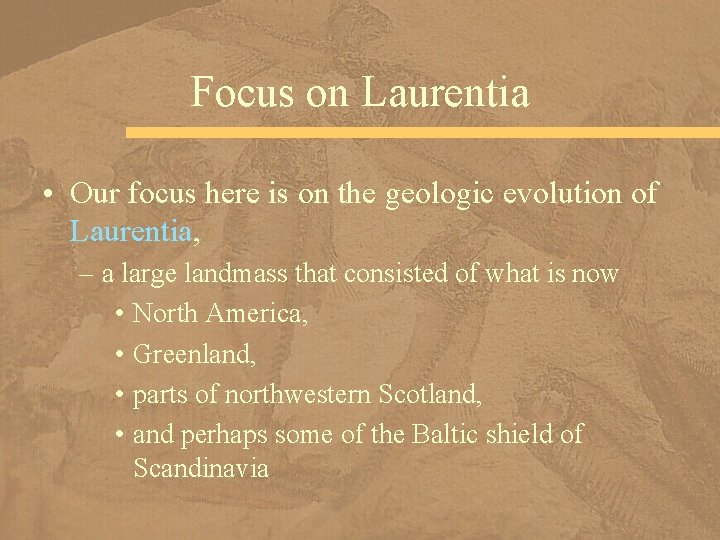 Focus on Laurentia

• Our focus here is on the geologic evolution of Laurentia,
– a large landmass that consisted of what is now
• North America,
• Greenland,
• parts of northwestern Scotland,
• and perhaps some of the Baltic shield of Scandinavia